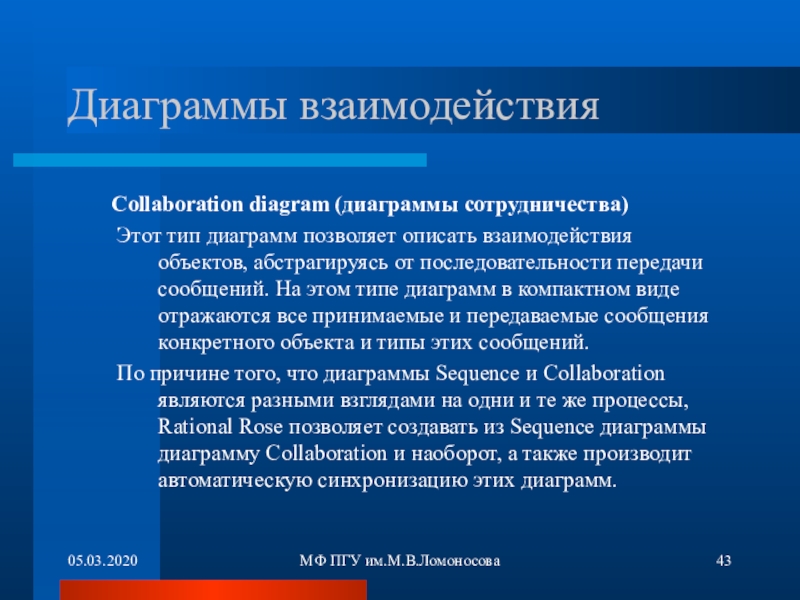 Диаграммы взаимодействия

Collaboration diagram (диаграммы сотрудничества)

Этот тип диаграмм позволяет описать взаимодействия объектов, абстрагируясь от последовательности передачи сообщений. На этом типе диаграмм в компактном виде отражаются все принимаемые и передаваемые сообщения конкретного объекта и типы этих сообщений.

По причине того, что диаграммы Sequence и Collaboration являются разными взглядами на одни и те же процессы, Rational Rose позволяет создавать из Sequence диаграммы диаграмму Collaboration и наоборот, а также производит автоматическую синхронизацию этих диаграмм.

05.03.2020

МФ ПГУ им.М.В.Ломоносова

43